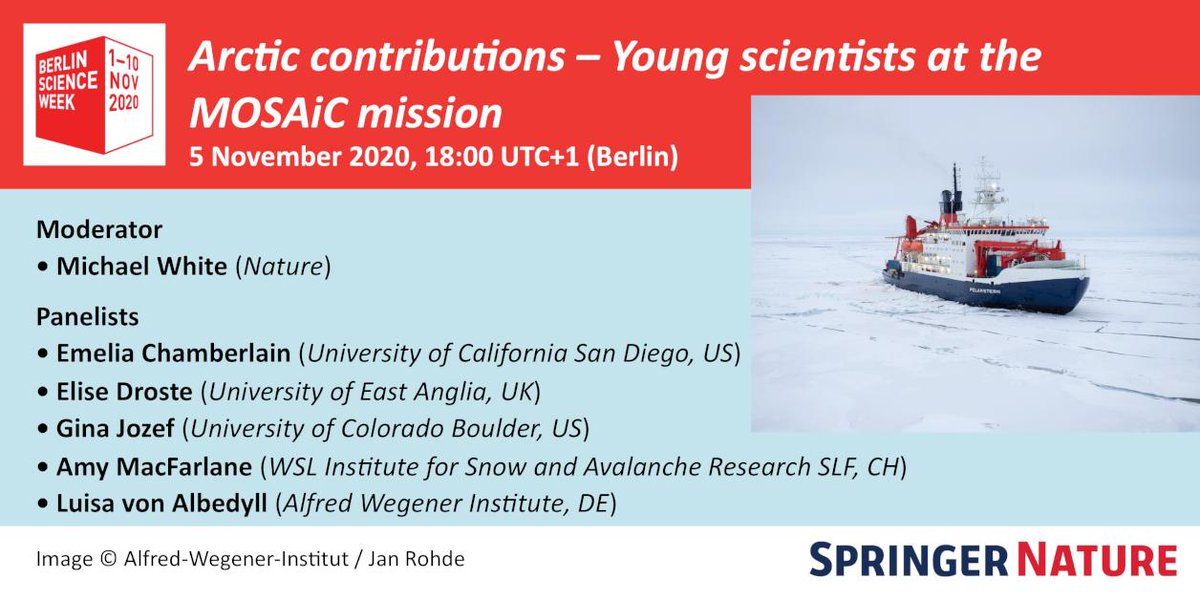 BERLIN SCIENCE WEEK 1–10 NOV 2020

Arctic contributions – Young scientists at the MOSAiC mission

5 November 2020, 18:00 UTC+1 (Berlin)

Moderator
• Michael White (Nature)

Panelists
• Emelia Chamberlain (University of California San Diego, US)
• Elise Droste (University of East Anglia, UK)
• Gina Jozef (University of Colorado Boulder, US)
• Amy MacFarlane (WSL Institute for Snow and Avalanche Research SLF, CH)
• Luisa von Albedyll (Alfred Wegener Institute, DE)

POLARSTERN

Image © Alfred-Wegener-Institut / Jan Rohde

SPRINGER NATURE